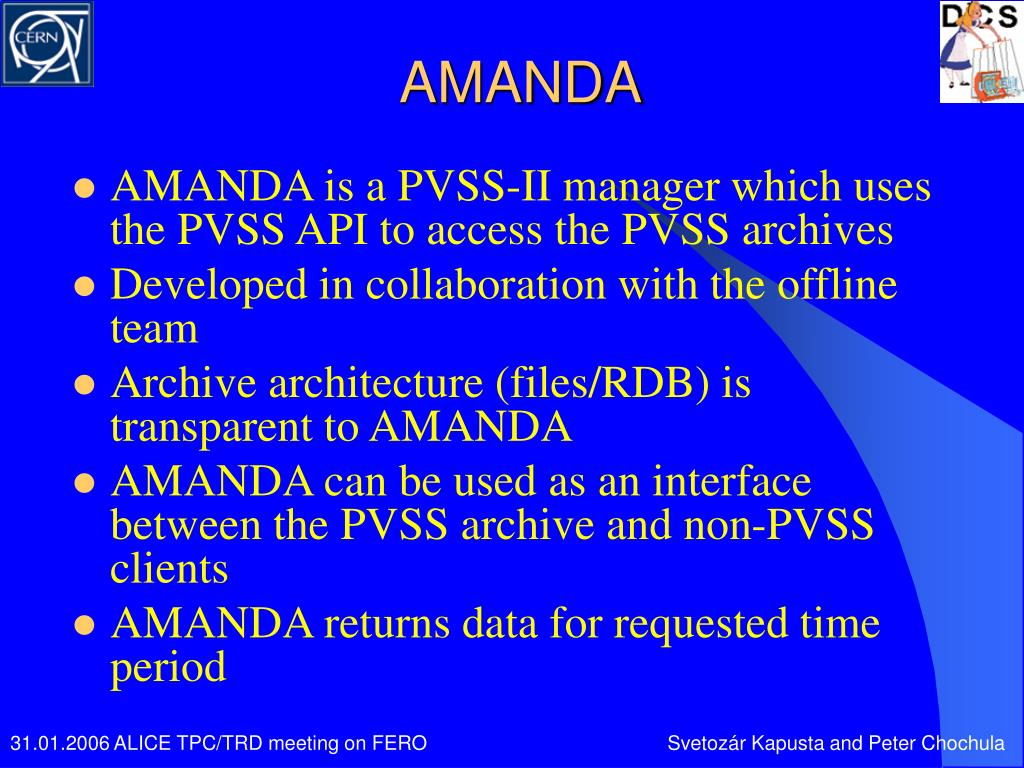 CERN

DCS

AMANDA

- AMANDA is a PVSS-II manager which uses the PVSS API to access the PVSS archives
- Developed in collaboration with the offline team
- Archive architecture (files/RDB) is transparent to AMANDA
- AMANDA can be used as an interface between the PVSS archive and non-PVSS clients
- AMANDA returns data for requested time period

31.01.2006 ALICE TPC/TRD meeting on FERO

Svetozár Kapusta and Peter Chochula